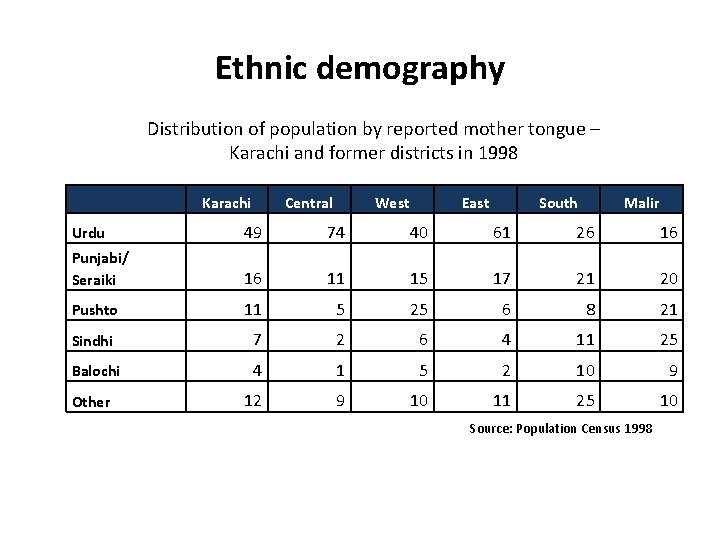 Ethnic demography

Distribution of population by reported mother tongue – Karachi and former districts in 1998

| | Karachi | Central | West | East | South | Malir |
|---|---|---|---|---|---|---|
| Urdu | 49 | 74 | 40 | 61 | 26 | 16 |
| Punjabi/ Seraiki | 16 | 11 | 15 | 17 | 21 | 20 |
| Pushto | 11 | 5 | 25 | 6 | 8 | 21 |
| Sindhi | 7 | 2 | 6 | 4 | 11 | 25 |
| Balochi | 4 | 1 | 5 | 2 | 10 | 9 |
| Other | 12 | 9 | 10 | 11 | 25 | 10 |

Source: Population Census 1998